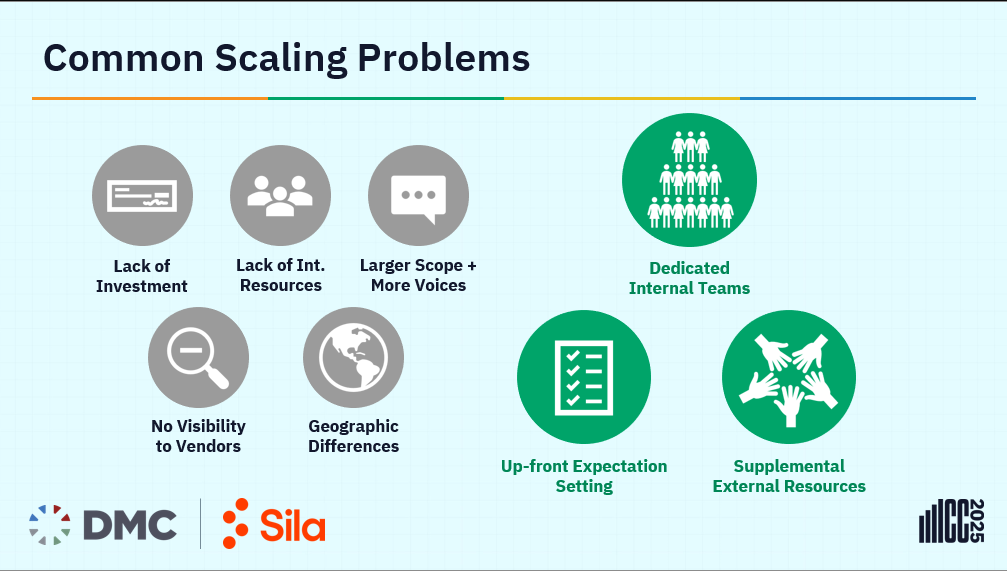 Common Scaling Problems

Lack of Investment

Lack of Int. Resources

Larger Scope + More Voices

No Visibility to Vendors

Geographic Differences

Dedicated Internal Teams

Up-front Expectation Setting

Supplemental External Resources

DMC

Sila

ICC 2025